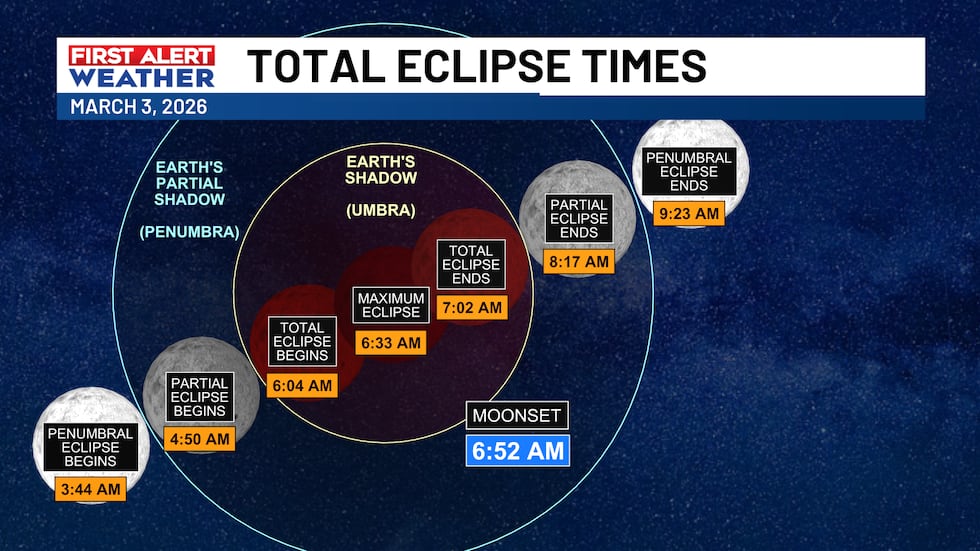 FIRST ALERT WEATHER
TOTAL ECLIPSE TIMES
MARCH 3, 2026

EARTH'S PARTIAL SHADOW
(PENUMBRA)

EARTH'S SHADOW
(UMBRA)

PENUMBRAL ECLIPSE BEGINS
3:44 AM

PARTIAL ECLIPSE BEGINS
4:50 AM

TOTAL ECLIPSE BEGINS
6:04 AM

MAXIMUM ECLIPSE
6:33 AM

TOTAL ECLIPSE ENDS
7:02 AM

PARTIAL ECLIPSE ENDS
8:17 AM

PENUMBRAL ECLIPSE ENDS
9:23 AM

MOONSET
6:52 AM